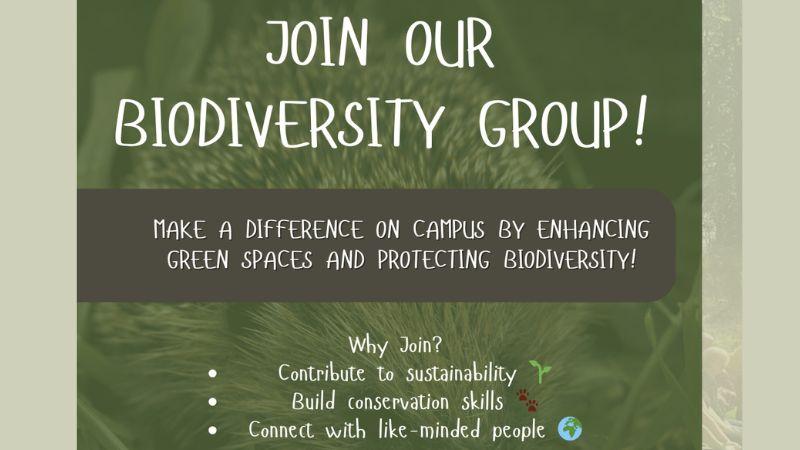 JOIN OUR BIODIVERSITY GROUP!

MAKE A DIFFERENCE ON CAMPUS BY ENHANCING GREEN SPACES AND PROTECTING BIODIVERSITY!

Why Join?
• Contribute to sustainability 🌱
• Build conservation skills 🐾
• Connect with like-minded people 🌍